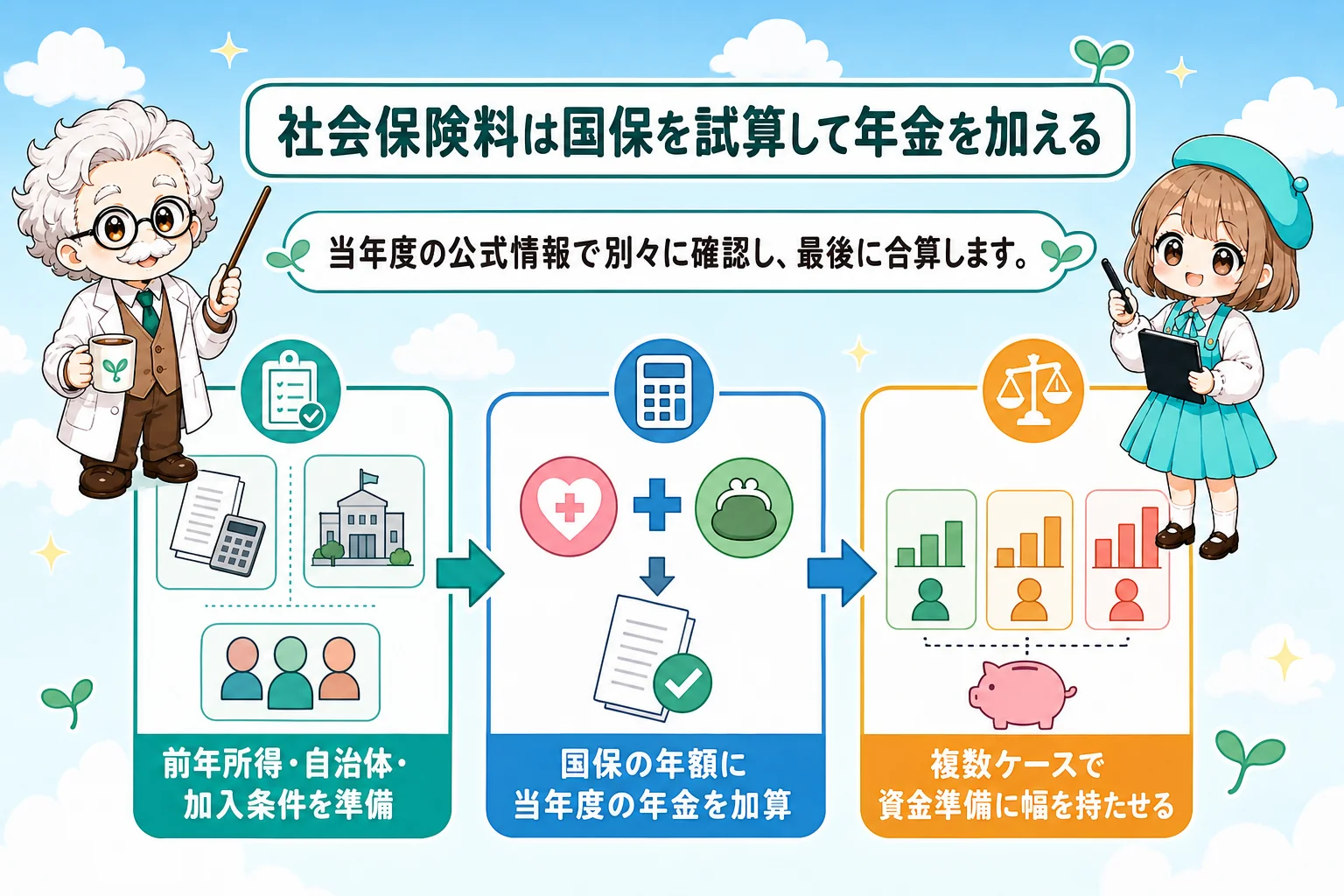 社会保険料は国保を試算して年金を加える

当年度の公式情報で別々に確認し、最後に合算します。

前年所得・自治体・加入条件を準備

国保の年額に当年度の年金を加算

複数ケースで資金準備に幅を持たせる